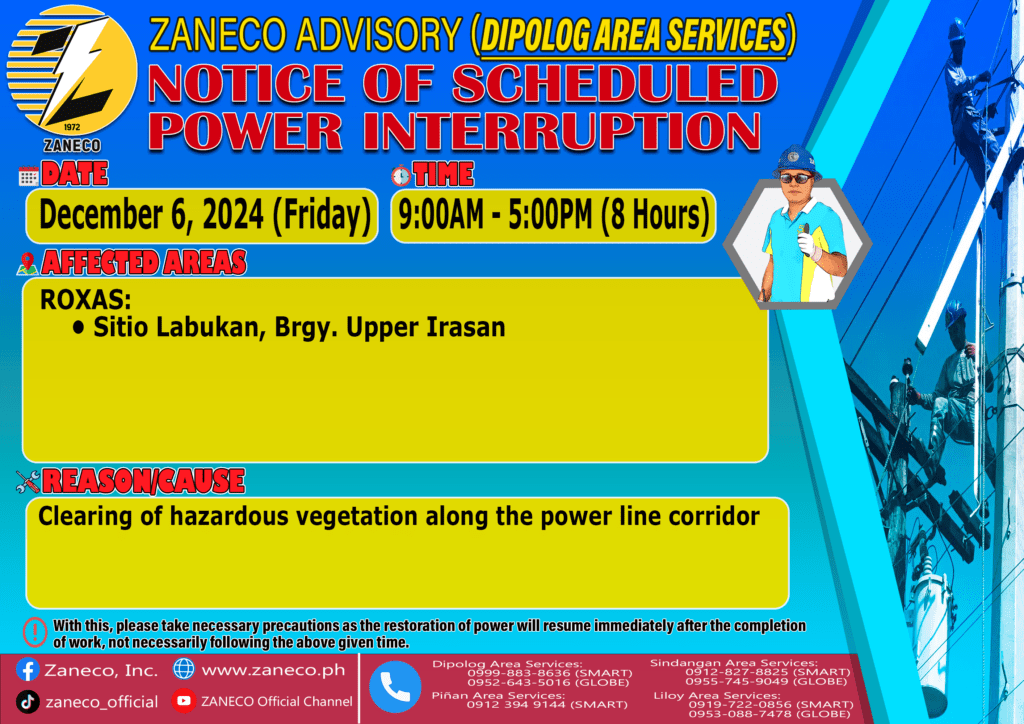 1972
ZANECO

ZANECO ADVISORY (DIPOLOG AREA SERVICES)
NOTICE OF SCHEDULED POWER INTERRUPTION

DATE
December 6, 2024 (Friday)

TIME
9:00AM - 5:00PM (8 Hours)

AFFECTED AREAS
ROXAS:
• Sitio Labukan, Brgy. Upper Irasan

REASON/CAUSE
Clearing of hazardous vegetation along the power line corridor

With this, please take necessary precautions as the restoration of power will resume immediately after the completion of work, not necessarily following the above given time.

Zaneco, Inc.
www.zaneco.ph
zaneco_official
ZANECO Official Channel

Dipolog Area Services:
0999-883-8636 (SMART)
0952-643-5016 (GLOBE)
Piñan Area Services:
0912 394 9144 (SMART)

Sindangan Area Services:
0912-827-8825 (SMART)
0955-745-9049 (GLOBE)
Liloy Area Services:
0919-722-0856 (SMART)
0953-088-7478 (GLOBE)